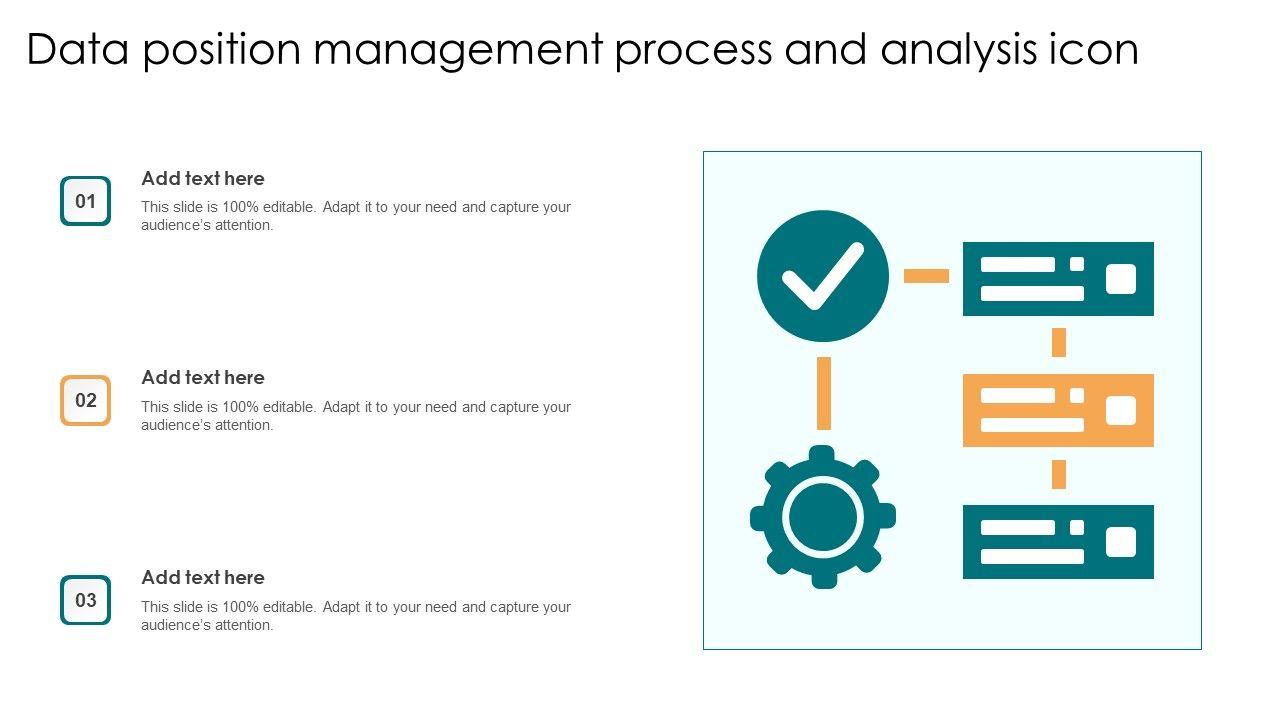 Data position management process and analysis icon

01

Add text here

This slide is 100% editable. Adapt it to your need and capture your audience's attention.

02

Add text here

This slide is 100% editable. Adapt it to your need and capture your audience's attention.

03

Add text here

This slide is 100% editable. Adapt it to your need and capture your audience's attention.